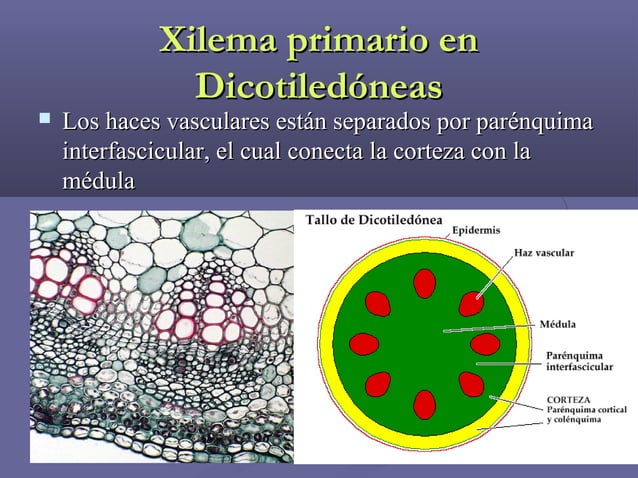 Xilema primario en Dicotiledóneas

Los haces vasculares están separados por parénquima interfascicular, el cual conecta la corteza con la médula

Tallo de Dicotiledónea
Epidermis
Haz vascular
Médula
Parénquima interfascicular
CORTEZA
Parénquima cortical y colénquima